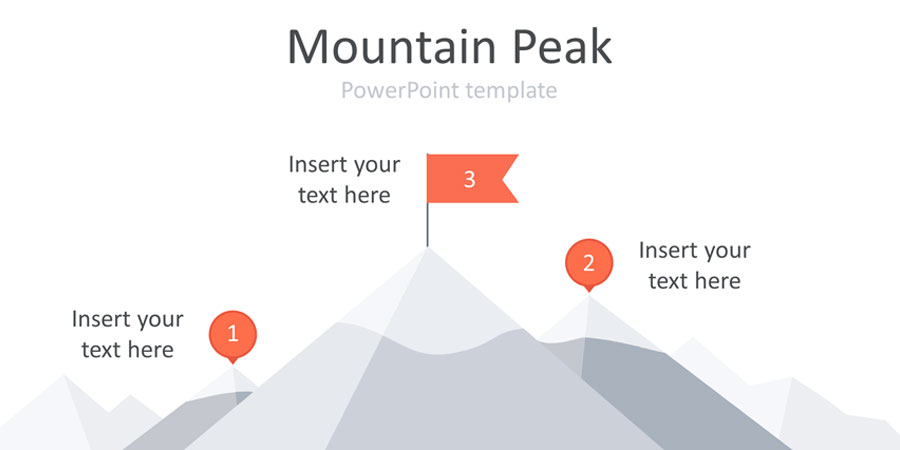 Mountain Peak

PowerPoint template

Insert your text here

3

2

Insert your text here

Insert your text here

1